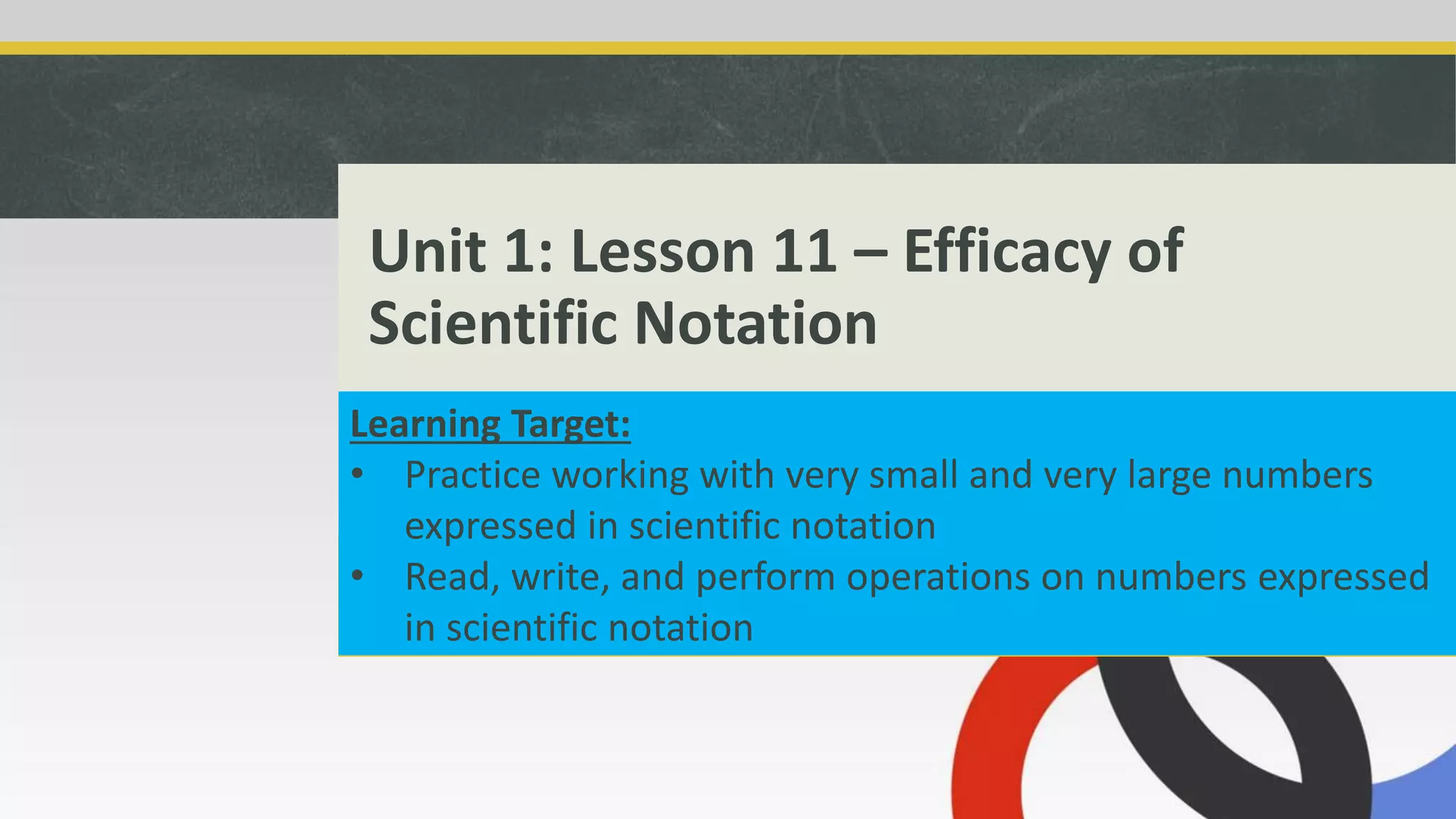 Unit 1: Lesson 11 – Efficacy of Scientific Notation

Learning Target:
• Practice working with very small and very large numbers expressed in scientific notation
• Read, write, and perform operations on numbers expressed in scientific notation